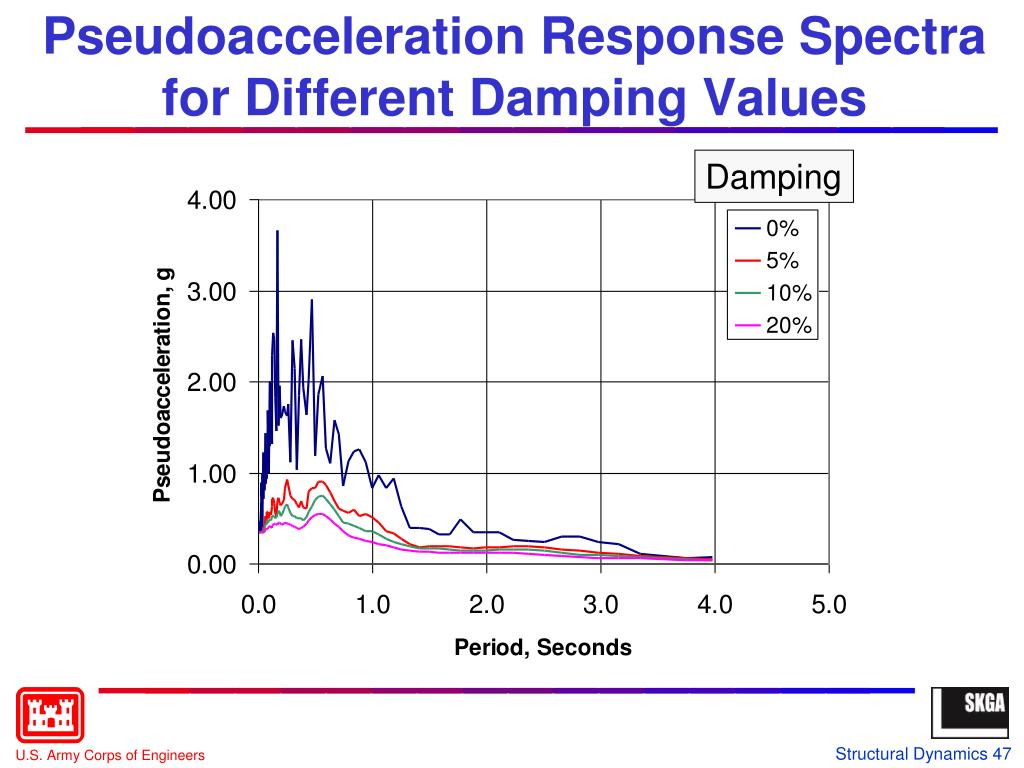 Pseudoacceleration Response Spectra for Different Damping Values

Damping

0%
5%
10%
20%

Pseudoacceleration, g

4.00
3.00
2.00
1.00
0.00

0.0
1.0
2.0
3.0
4.0
5.0

Period, Seconds

SKGA

U.S. Army Corps of Engineers

Structural Dynamics 47